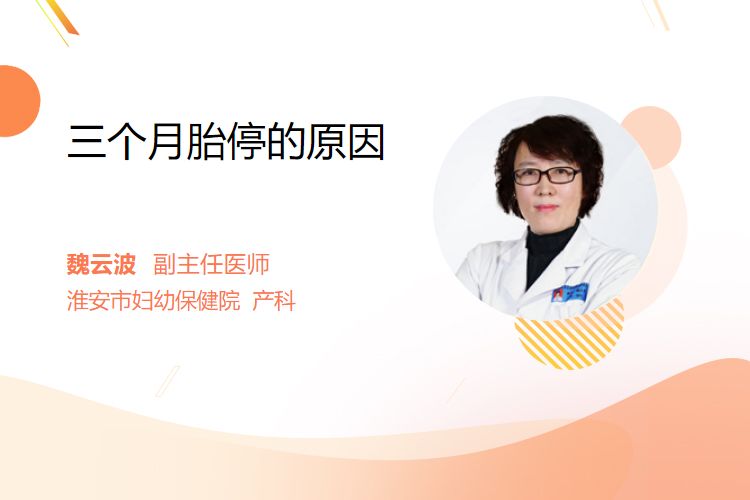 三个月胎停的原因

魏云波 副主任医师
淮安市妇幼保健院 产科